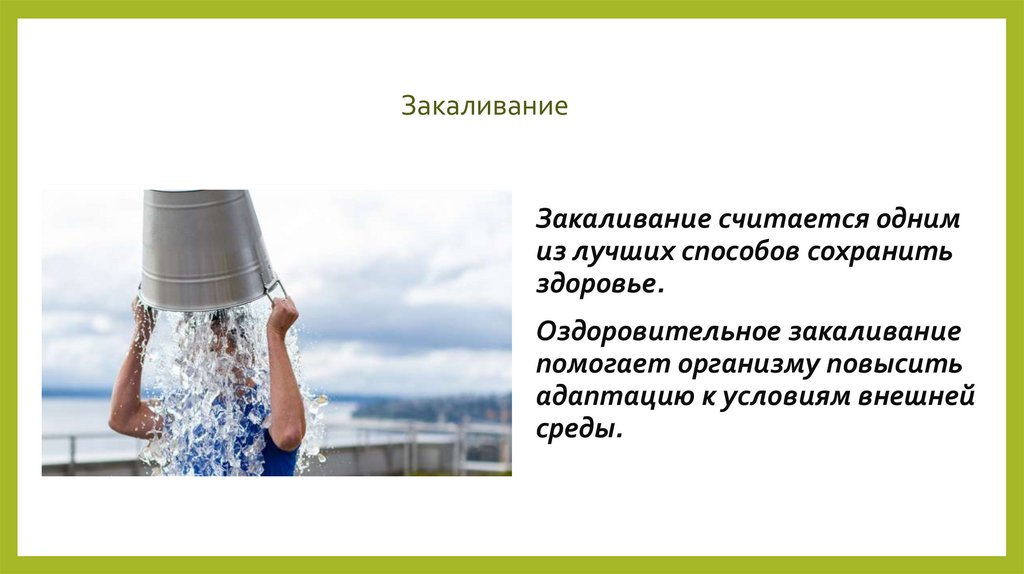 Закаливание

Закаливание считается одним из лучших способов сохранить здоровье.

Оздоровительное закаливание помогает организму повысить адаптацию к условиям внешней среды.